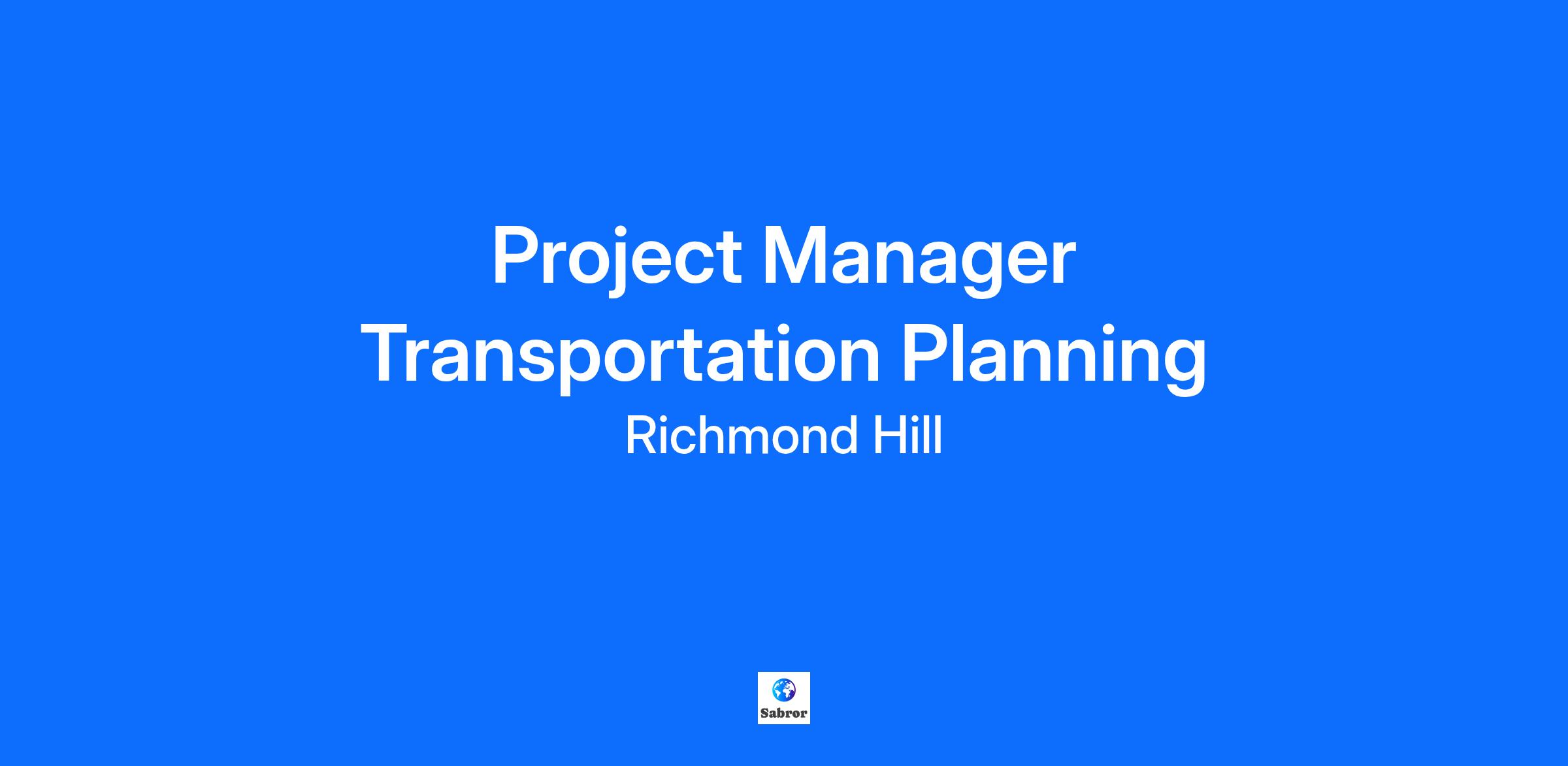 Project Manager
Transportation Planning
Richmond Hill

Sabror